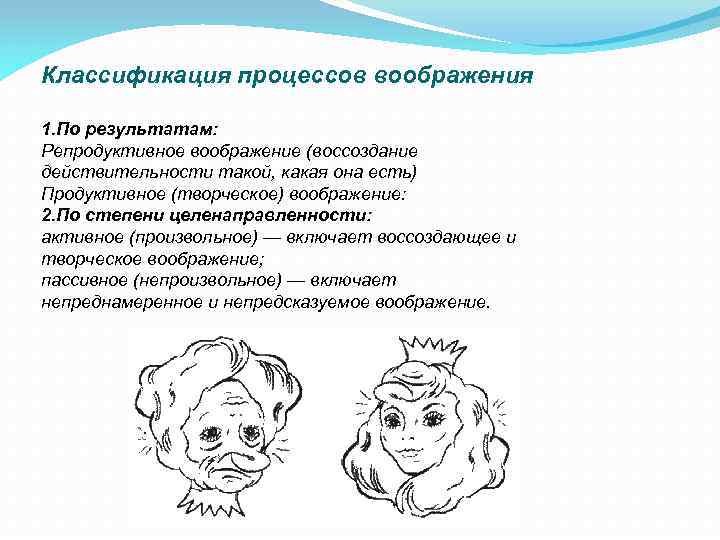 Классификация процессов воображения

1.По результатам:
Репродуктивное воображение (воссоздание действительности такой, какая она есть)
Продуктивное (творческое) воображение:
2.По степени целенаправленности:
активное (произвольное) — включает воссоздающее и творческое воображение;
пассивное (непроизвольное) — включает непреднамеренное и непредсказуемое воображение.